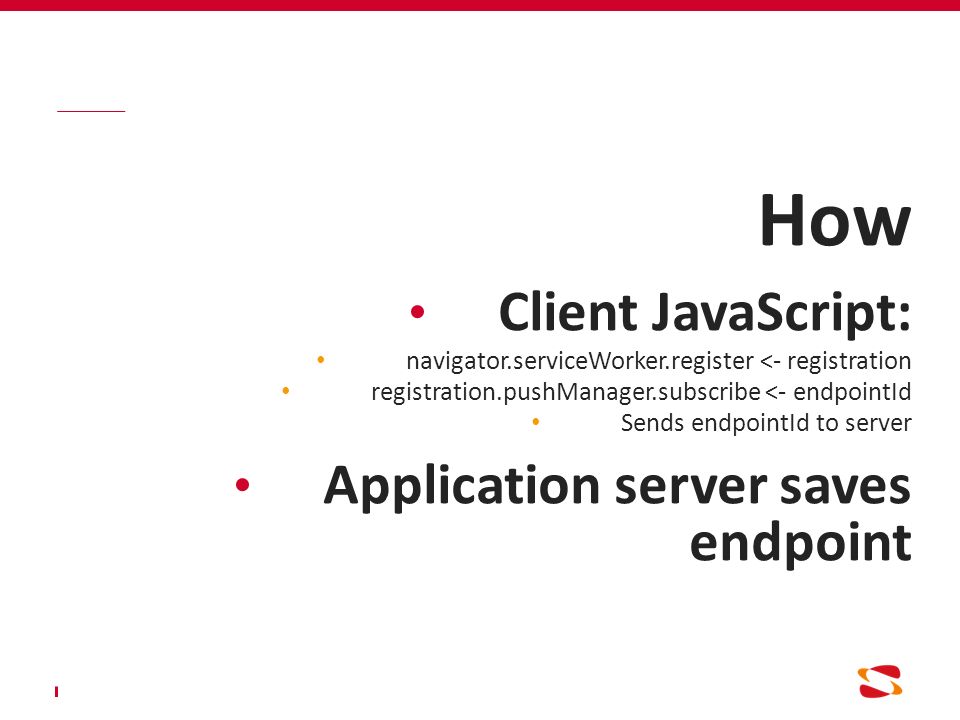 How

• Client JavaScript:

• navigator.serviceWorker.register <- registration

• registration.pushManager.subscribe <- endpointId

• Sends endpointId to server

• Application server saves endpoint